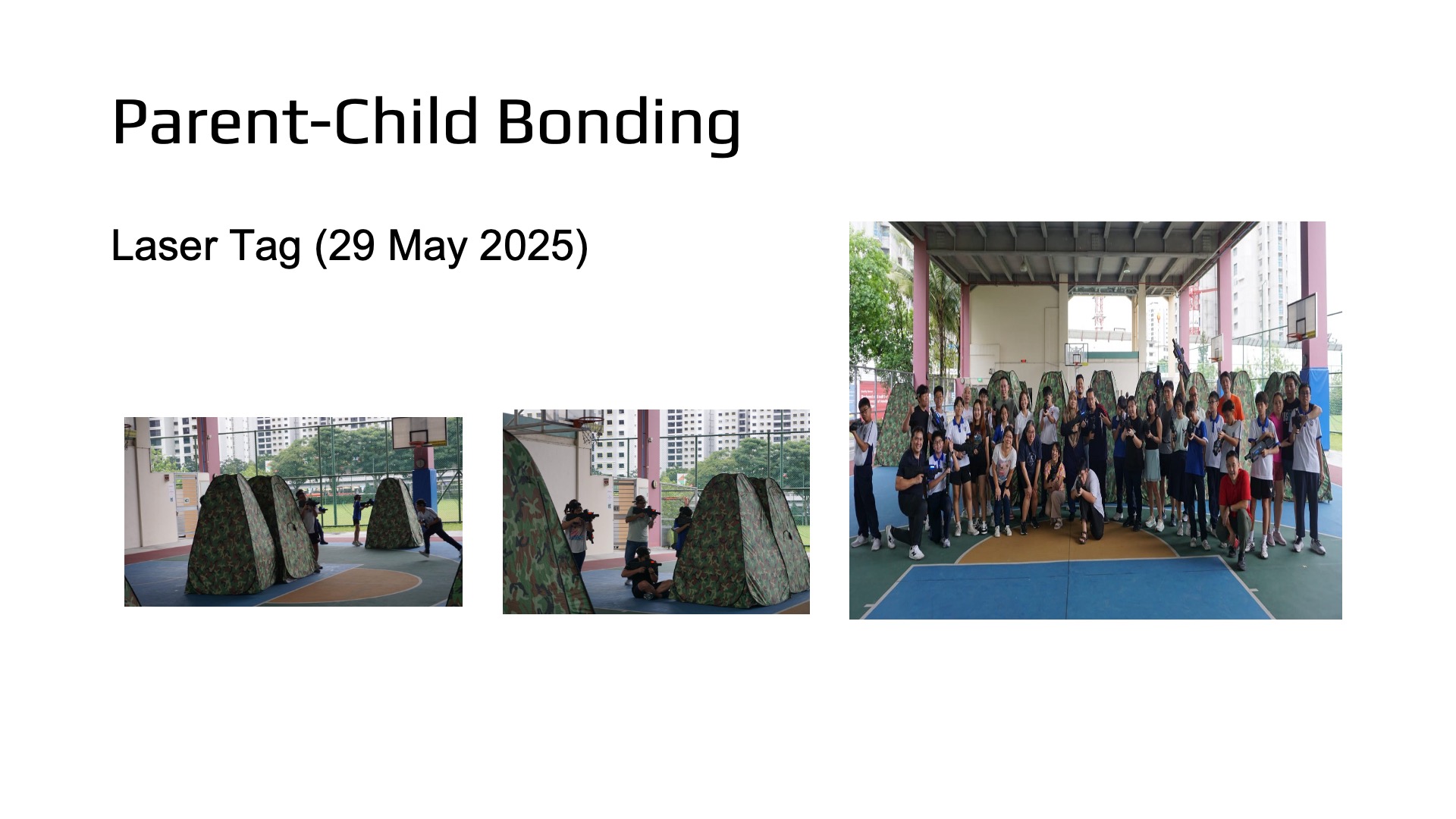 Parent-Child Bonding

Laser Tag (29 May 2025)